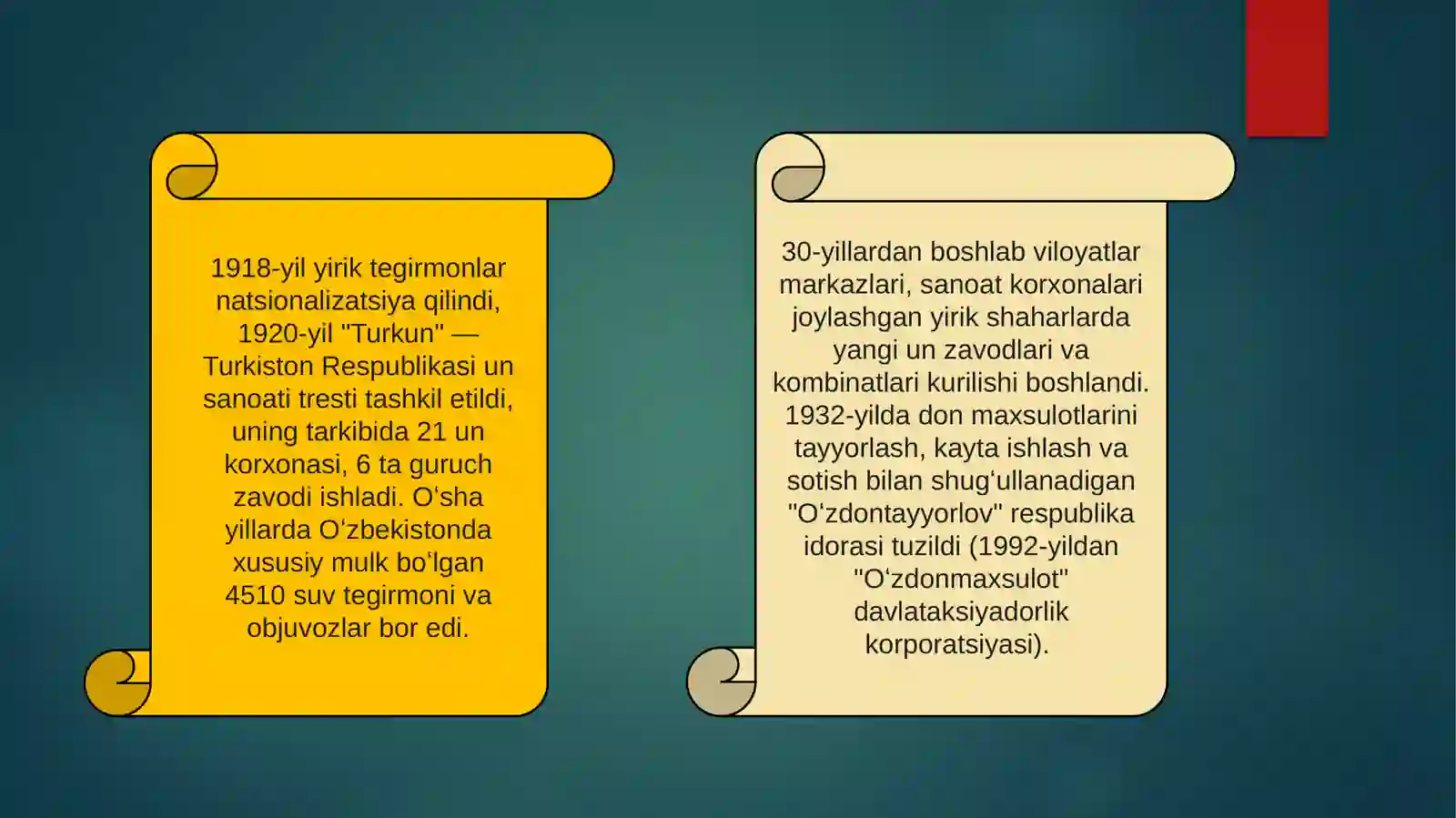 1918-yil yirik tegirmonlar natsionalizatsiya qilindi, 1920-yil "Turkun" — Turkiston Respublikasi un sanoati tresti tashkil etildi, uning tarkibida 21 un korxonasi, 6 ta guruch zavodi ishladi. Oʻsha yillarda Oʻzbekistonda xususiy mulk boʻlgan 4510 suv tegirmoni va objuvozlar bor edi.

30-yillardan boshlab viloyatlar markazlari, sanoat korxonalari joylashgan yirik shaharlarda yangi un zavodlari va kombinatlari kurilishi boshlandi. 1932-yilda don maxsulotlarini tayyorlash, kayta ishlash va sotish bilan shugʻullanadigan "Oʻzdontayyorlov" respublika idorasi tuzildi (1992-yildan "Oʻzdonmaxsulot" davlataksiyadorlik korporatsiyasi).